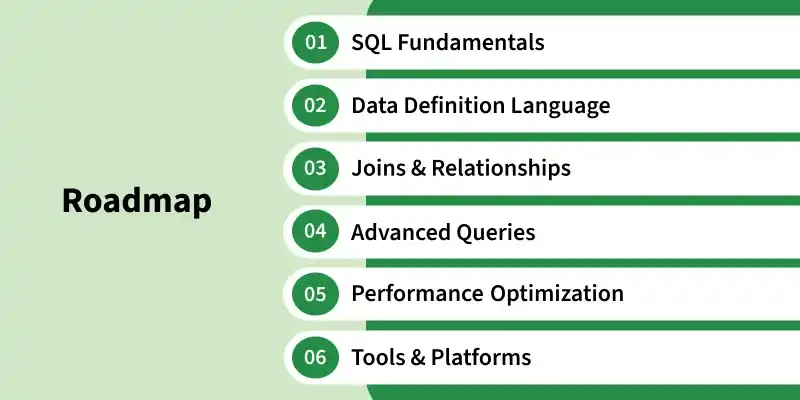 Roadmap

01 SQL Fundamentals

02 Data Definition Language

03 Joins & Relationships

04 Advanced Queries

05 Performance Optimization

06 Tools & Platforms